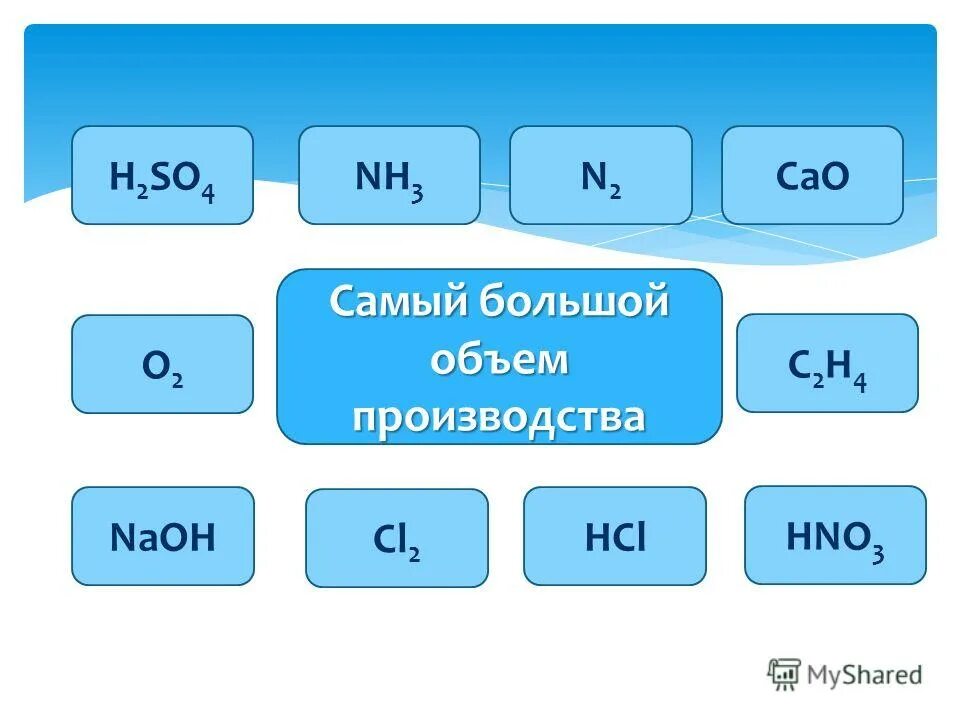 $H_2SO_4$

$NH_3$

$N_2$

$CaO$

$O_2$

Самый большой объем производства

$C_2H_4$

$NaOH$

$Cl_2$

$HCl$

$HNO_3$

MyShared